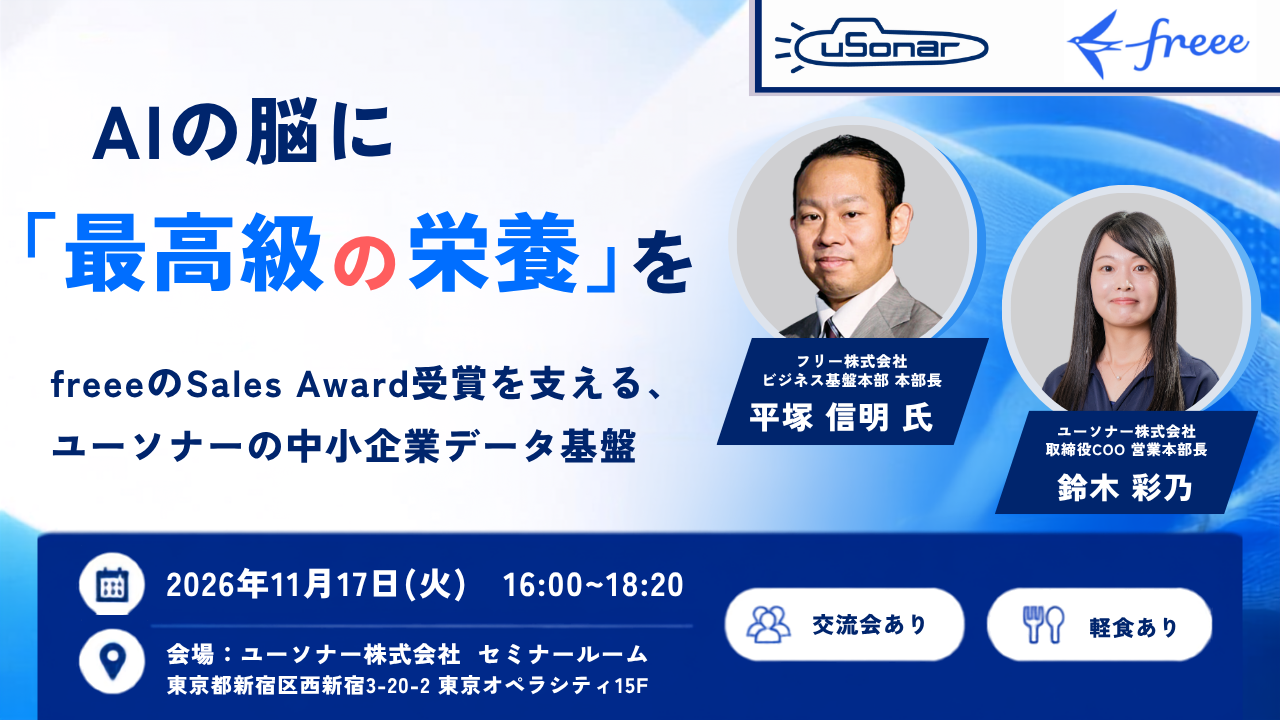 uSonar

freee

AIの脳に
「最高級の栄養」を

freeeのSales Award受賞を支える、
ユーソナーの中小企業データ基盤

フリー株式会社
ビジネス基盤本部 本部長
平塚 信明 氏

ユーソナー株式会社
取締役COO 営業本部長
鈴木 彩乃

2026年11月17日(火) 16:00~18:20

会場：ユーソナー株式会社 セミナールーム
東京都新宿区西新宿3-20-2 東京オペラシティ15F

交流会あり

軽食あり